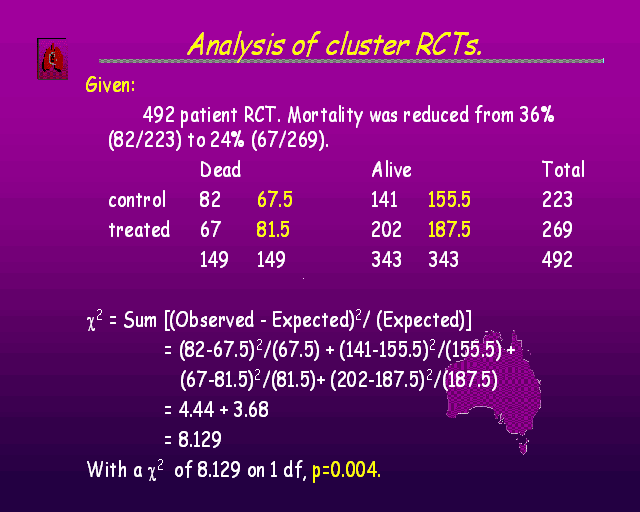 Analysis of cluster RCTs.

Given:

492 patient RCT. Mortality was reduced from 36% (82/223) to 24% (67/269).

| | Dead | | Alive | | Total |
|---|---|---|---|---|---|
| control | 82 | 67.5 | 141 | 155.5 | 223 |
| treated | 67 | 81.5 | 202 | 187.5 | 269 |
| | 149 | 149 | 343 | 343 | 492 |

$\chi^2$ = Sum [(Observed - Expected)$^2$/ (Expected)]

= (82-67.5)$^2$/(67.5) + (141-155.5)$^2$/(155.5) + (67-81.5)$^2$/(81.5)+ (202-187.5)$^2$/(187.5)

= 4.44 + 3.68

= 8.129

With a $\chi^2$ of 8.129 on 1 df, p=0.004.